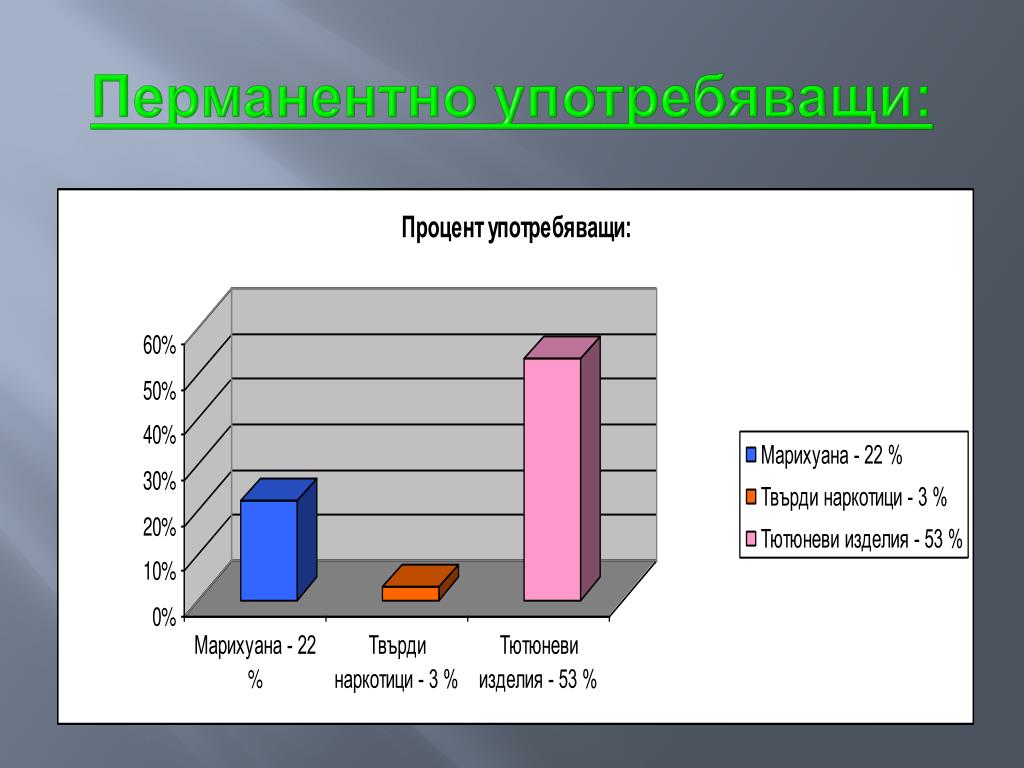 Перманентно употребяващи:

Процент употребяващи:

60%
50%
40%
30%
20%
10%
0%

Марихуана - 22 %
Твърди наркотици - 3 %
Тютюневи изделия - 53 %

Марихуана - 22 %
Твърди наркотици - 3 %
Тютюневи изделия - 53 %